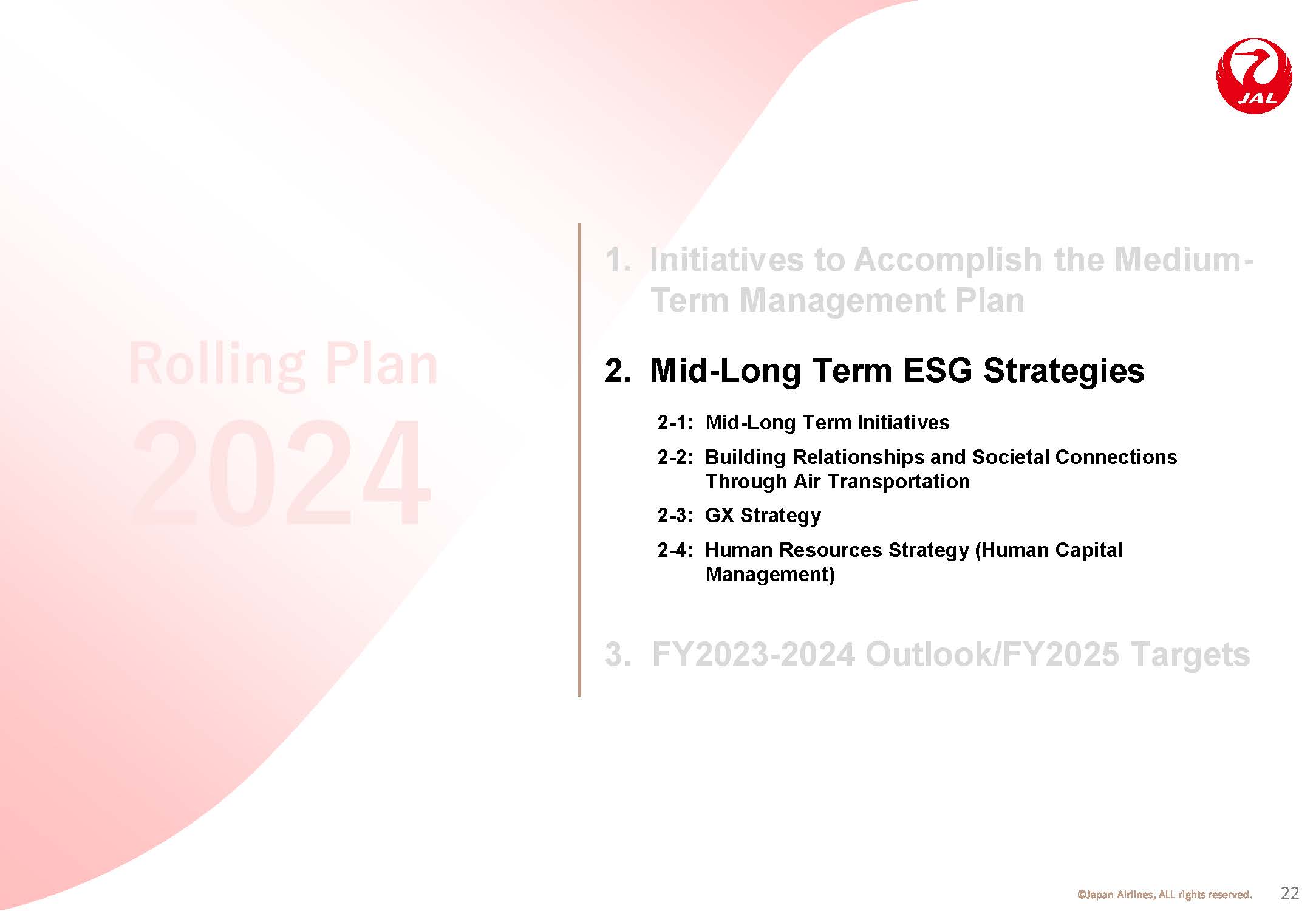 JAL

Rolling Plan
2024

1. Initiatives to Accomplish the Medium-Term Management Plan

2. Mid-Long Term ESG Strategies

2-1: Mid-Long Term Initiatives

2-2: Building Relationships and Societal Connections Through Air Transportation

2-3: GX Strategy

2-4: Human Resources Strategy (Human Capital Management)

3. FY2023-2024 Outlook/FY2025 Targets

©Japan Airlines, ALL rights reserved. 22